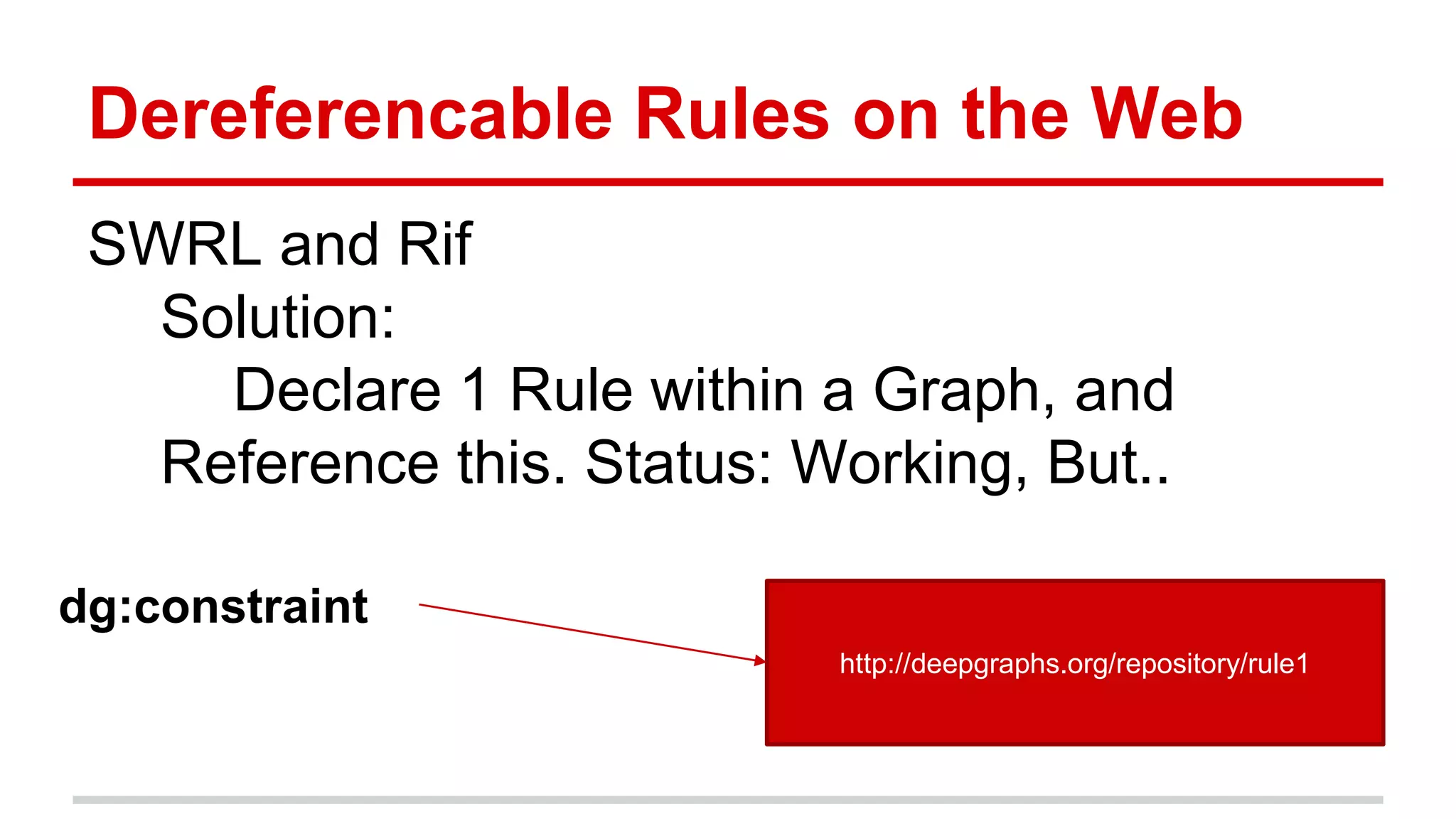 Dereferencable Rules on the Web

SWRL and Rif

Solution:

Declare 1 Rule within a Graph, and Reference this. Status: Working, But..

dg:constraint

http://deepgraphs.org/repository/rule1